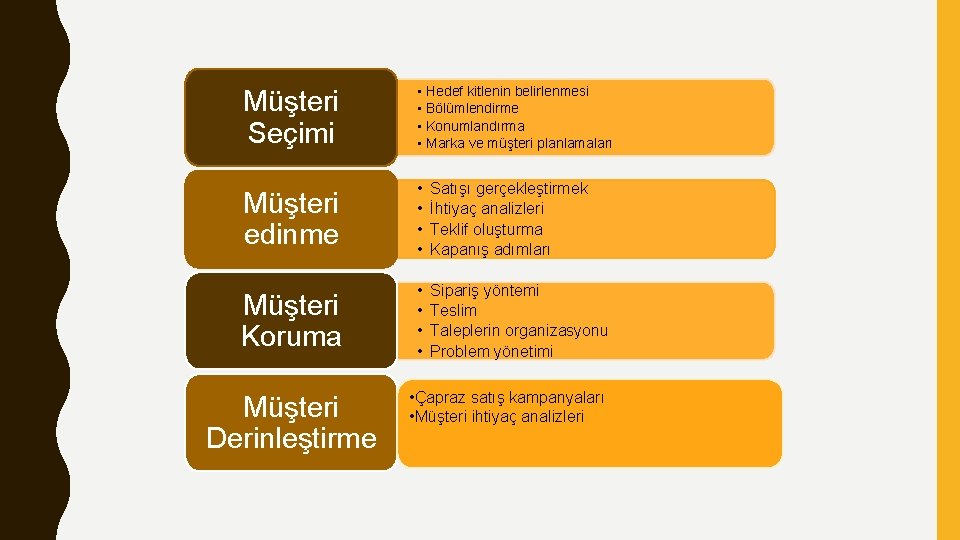 Müşteri Seçimi

• Hedef kitlenin belirlenmesi
• Bölümlendirme
• Konumlandırma
• Marka ve müşteri planlamaları

Müşteri edinme

• Satışı gerçekleştirmek
• İhtiyaç analizleri
• Teklif oluşturma
• Kapanış adımları

Müşteri Koruma

• Sipariş yöntemi
• Teslim
• Taleplerin organizasyonu
• Problem yönetimi

Müşteri Derinleştirme

•Çapraz satış kampanyaları
•Müşteri ihtiyaç analizleri